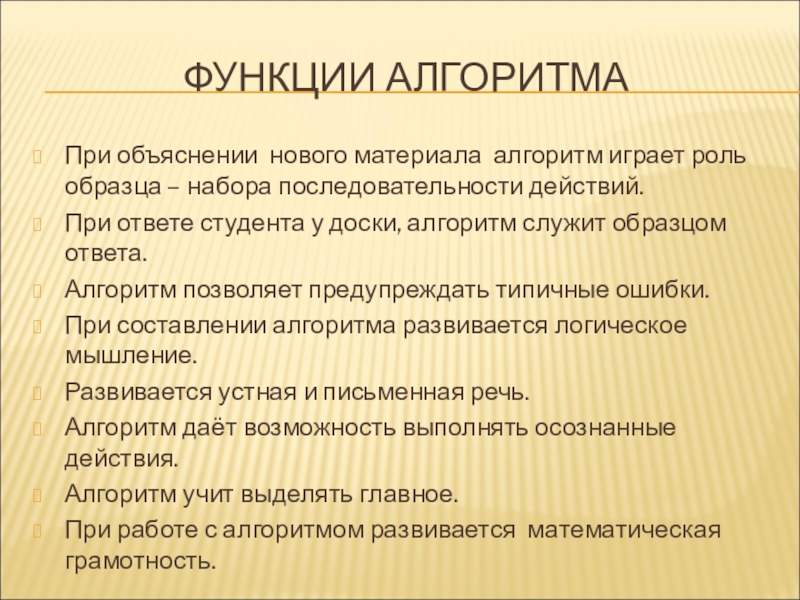 ФУНКЦИИ АЛГОРИТМА

При объяснении нового материала алгоритм играет роль образца – набора последовательности действий.

При ответе студента у доски, алгоритм служит образцом ответа.

Алгоритм позволяет предупреждать типичные ошибки.

При составлении алгоритма развивается логическое мышление.

Развивается устная и письменная речь.

Алгоритм даёт возможность выполнять осознанные действия.

Алгоритм учит выделять главное.

При работе с алгоритмом развивается математическая грамотность.